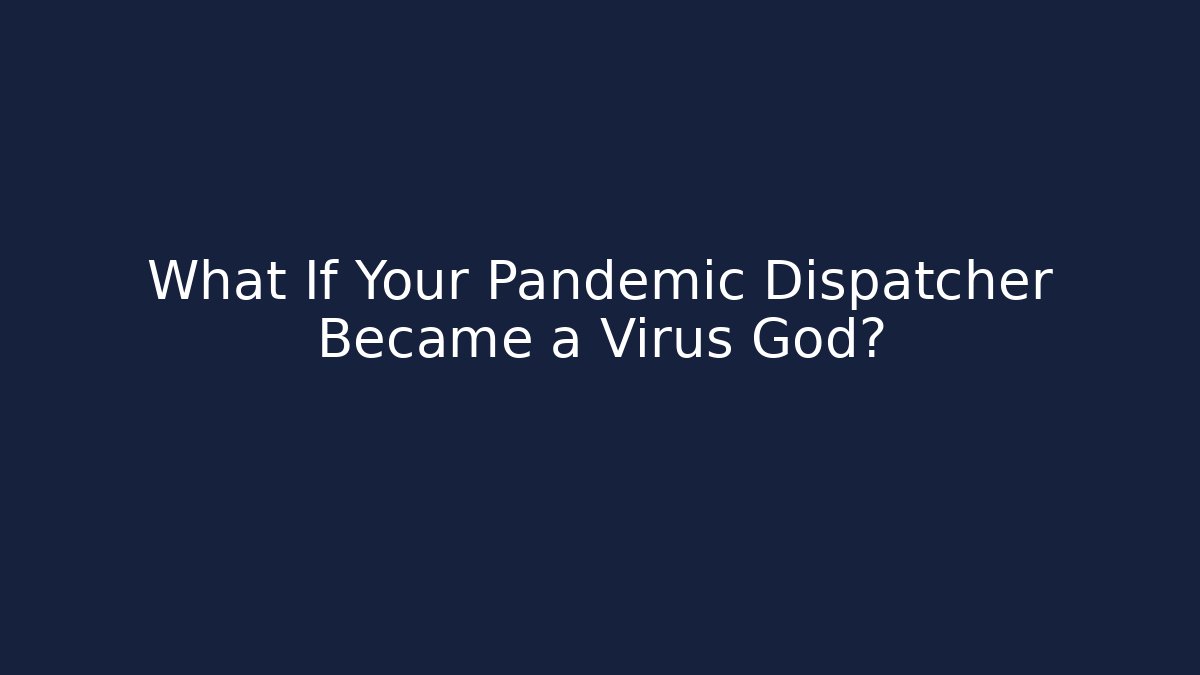 What If Your Pandemic Dispatcher Became a Virus God?